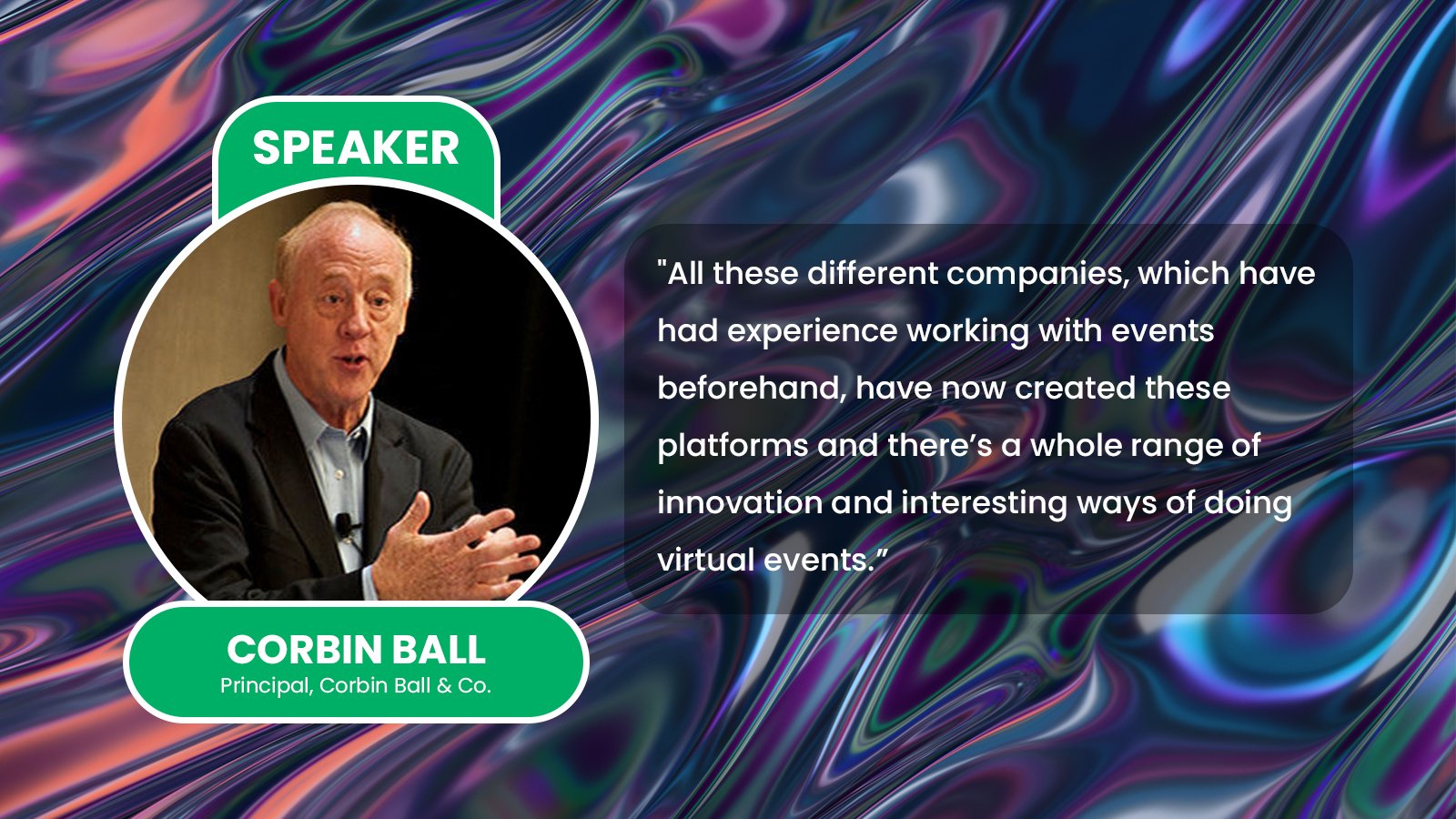 SPEAKER

CORBIN BALL
Principal, Corbin Ball & Co.

"All these different companies, which have had experience working with events beforehand, have now created these platforms and there’s a whole range of innovation and interesting ways of doing virtual events.”